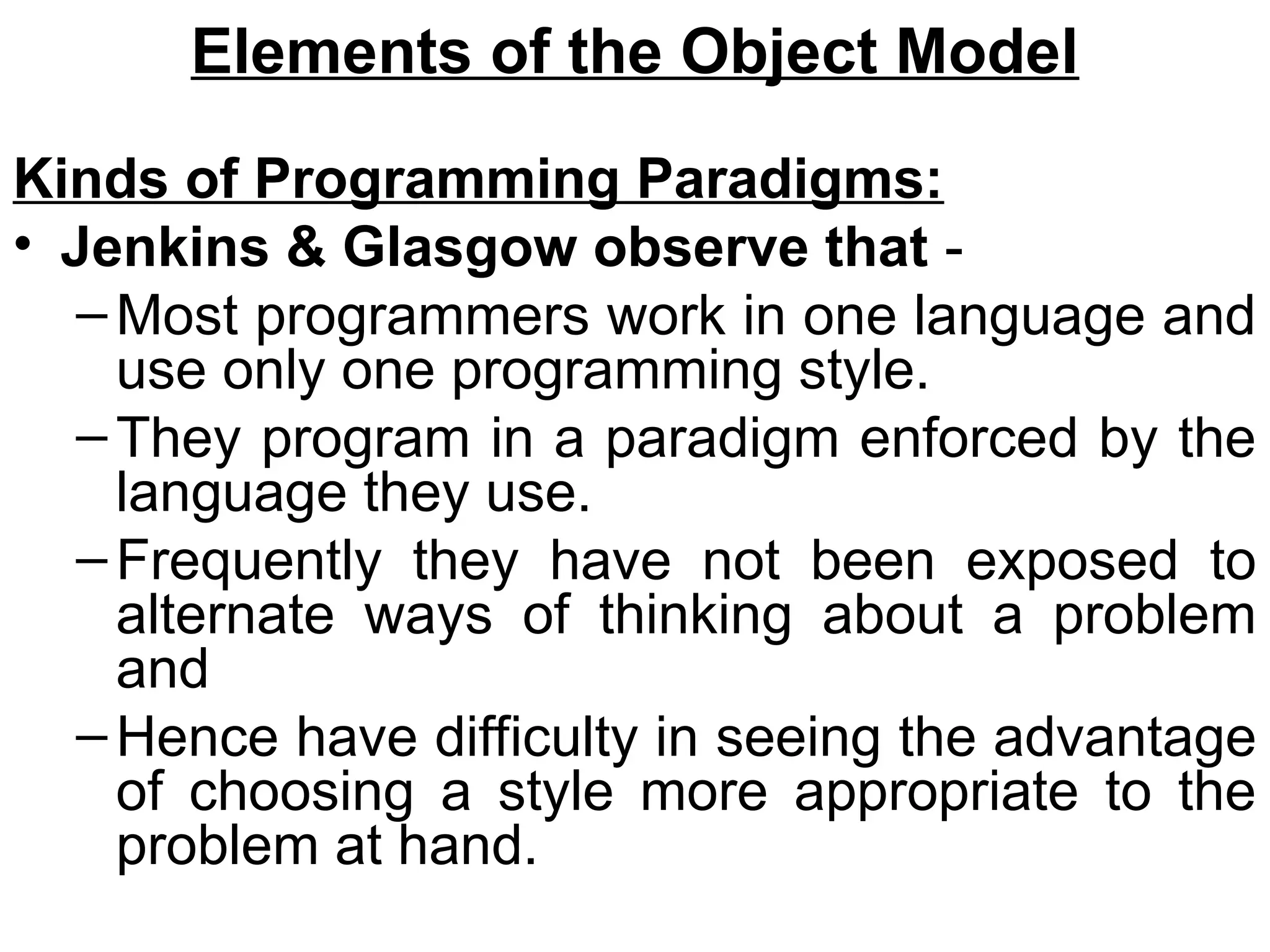 Elements of the Object Model

Kinds of Programming Paradigms:

• Jenkins & Glasgow observe that -
– Most programmers work in one language and use only one programming style.
– They program in a paradigm enforced by the language they use.
– Frequently they have not been exposed to alternate ways of thinking about a problem and
– Hence have difficulty in seeing the advantage of choosing a style more appropriate to the problem at hand.